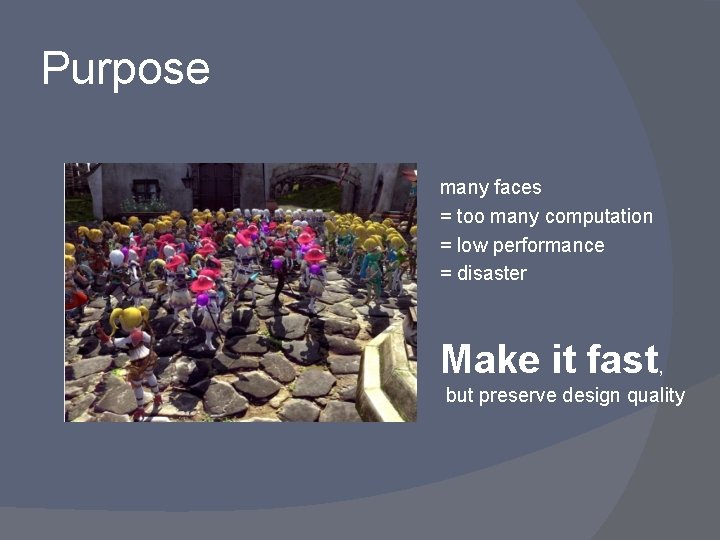 Purpose

many faces
= too many computation
= low performance
= disaster

Make it fast,
but preserve design quality